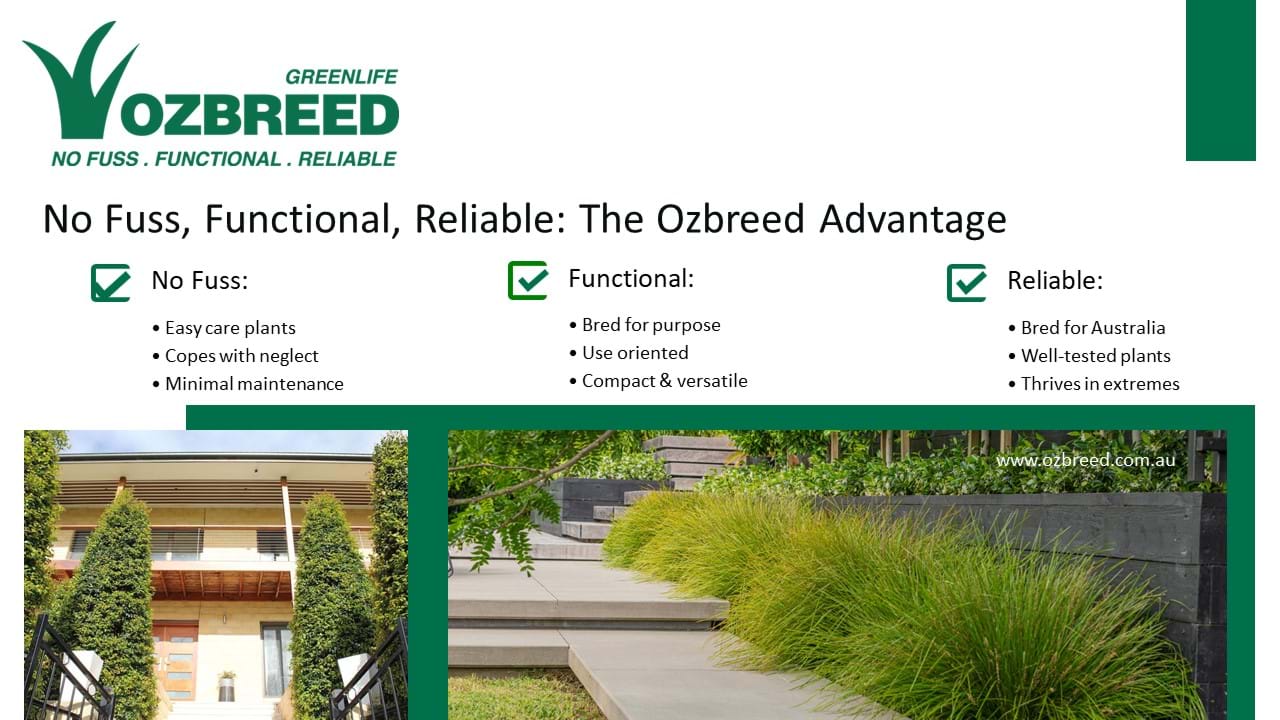 GREENLIFE
OZBREED
NO FUSS . FUNCTIONAL . RELIABLE

No Fuss, Functional, Reliable: The Ozbreed Advantage

No Fuss:
• Easy care plants
• Copes with neglect
• Minimal maintenance

Functional:
• Bred for purpose
• Use oriented
• Compact & versatile

Reliable:
• Bred for Australia
• Well-tested plants
• Thrives in extremes

www.ozbreed.com.au